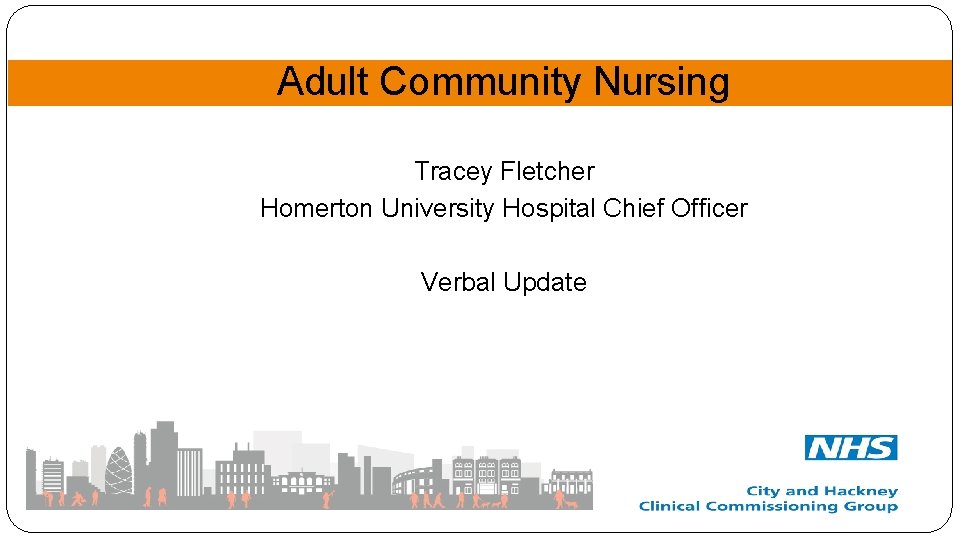 Adult Community Nursing

Tracey Fletcher
Homerton University Hospital Chief Officer

Verbal Update

NHS
City and Hackney
Clinical Commissioning Group